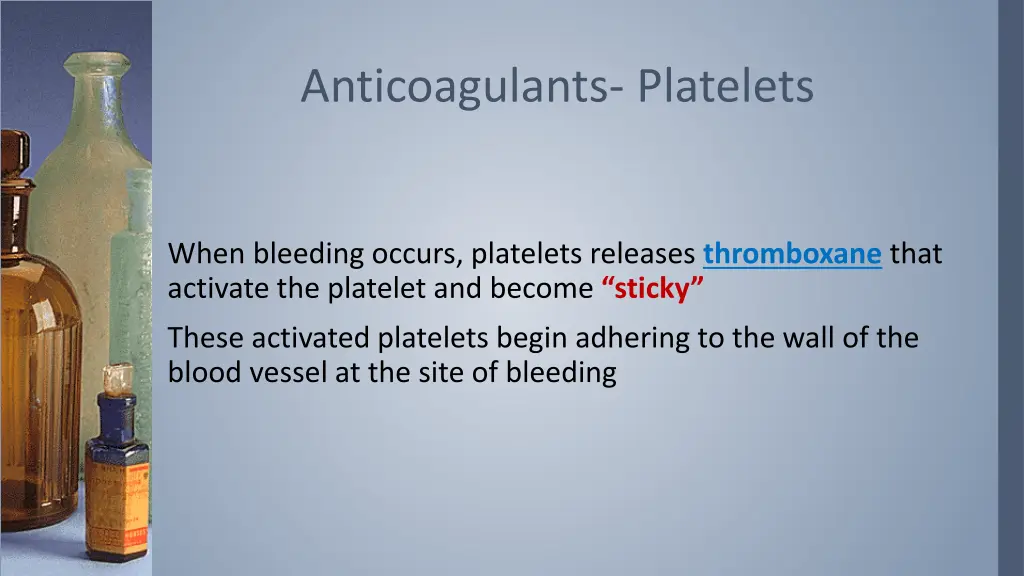 Anticoagulants- Platelets

When bleeding occurs, platelets releases thromboxane that activate the platelet and become “sticky”

These activated platelets begin adhering to the wall of the blood vessel at the site of bleeding